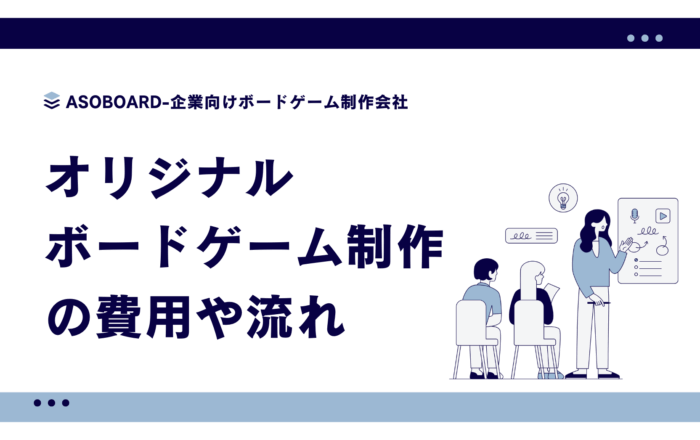 ASOBOARD-企業向けボードゲーム制作会社

オリジナル
ボードゲーム制作
の費用や流れ